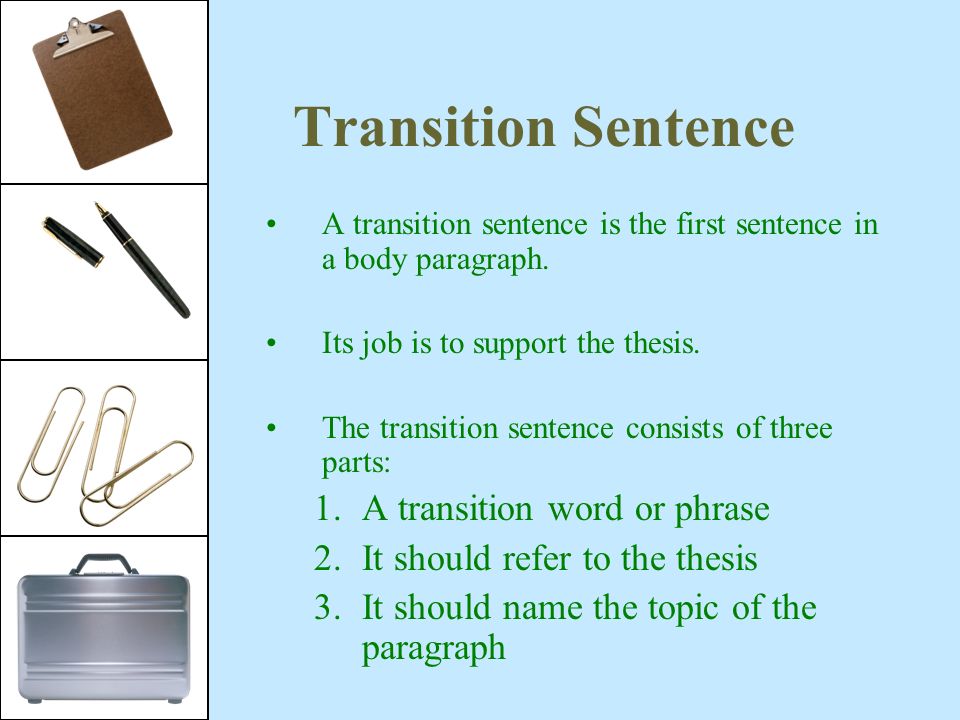 Transition Sentence

• A transition sentence is the first sentence in a body paragraph.

• Its job is to support the thesis.

• The transition sentence consists of three parts:

1. A transition word or phrase
2. It should refer to the thesis
3. It should name the topic of the paragraph